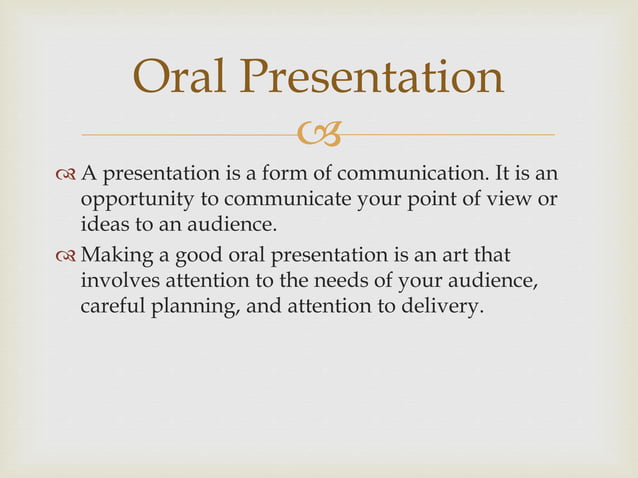 Oral Presentation

A presentation is a form of communication. It is an opportunity to communicate your point of view or ideas to an audience.

Making a good oral presentation is an art that involves attention to the needs of your audience, careful planning, and attention to delivery.